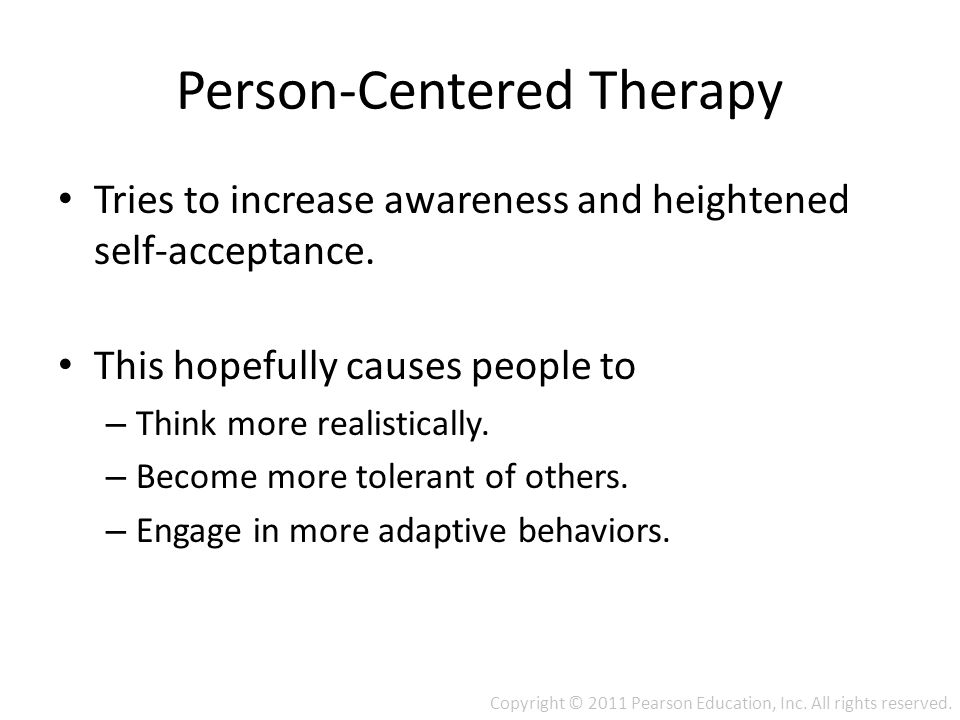 Person-Centered Therapy

• Tries to increase awareness and heightened self-acceptance.

• This hopefully causes people to
– Think more realistically.
– Become more tolerant of others.
– Engage in more adaptive behaviors.

Copyright © 2011 Pearson Education, Inc. All rights reserved.